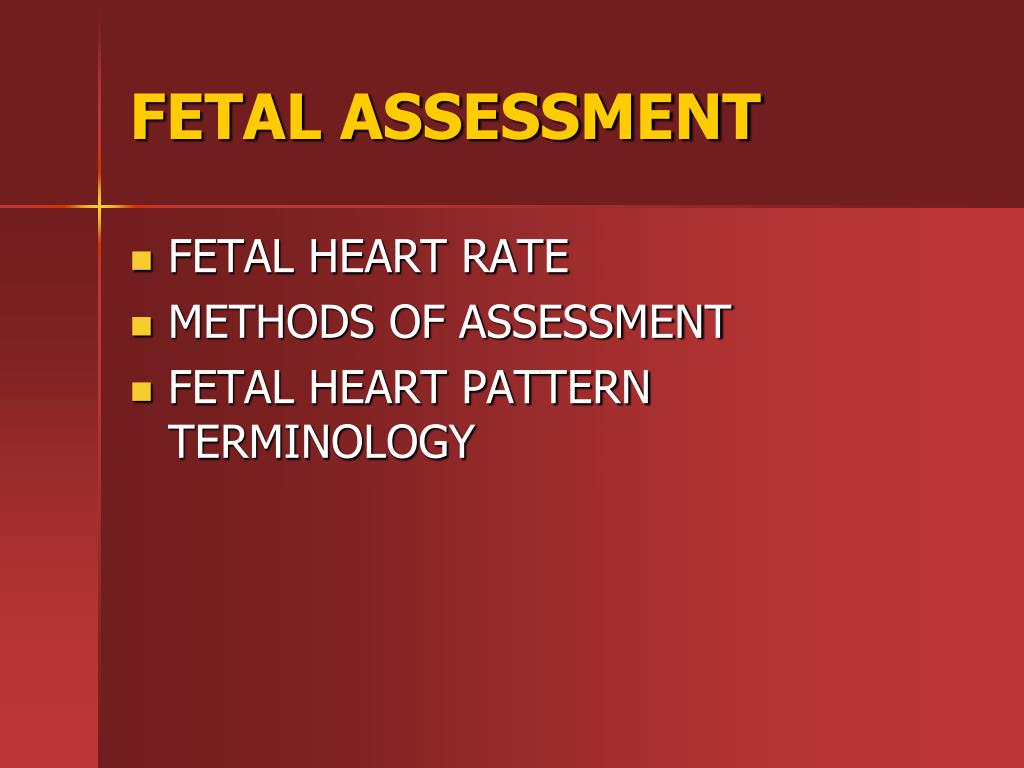 FETAL ASSESSMENT

- FETAL HEART RATE
- METHODS OF ASSESSMENT
- FETAL HEART PATTERN TERMINOLOGY